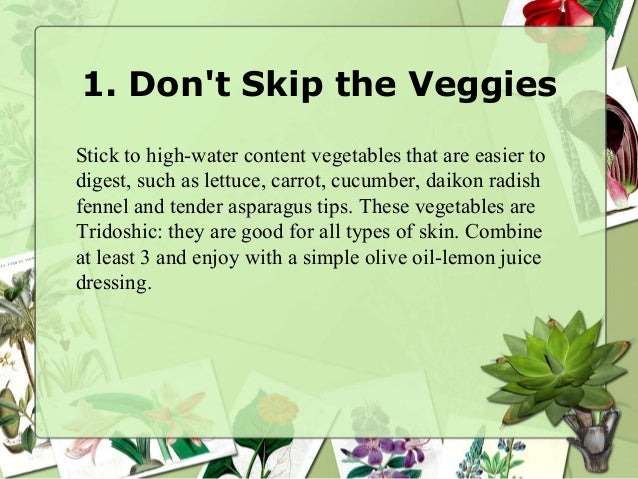 1. Don't Skip the Veggies

Stick to high-water content vegetables that are easier to digest, such as lettuce, carrot, cucumber, daikon radish fennel and tender asparagus tips. These vegetables are Tridoshic: they are good for all types of skin. Combine at least 3 and enjoy with a simple olive oil-lemon juice dressing.